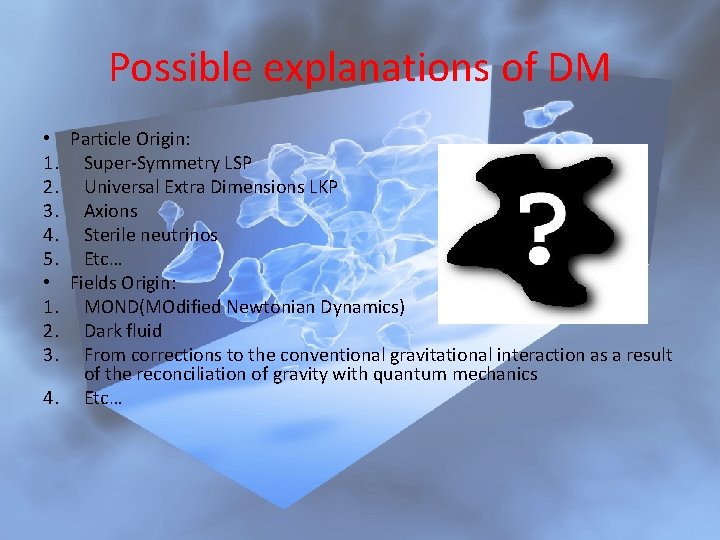 Possible explanations of DM

• Particle Origin:
1. Super-Symmetry LSP
2. Universal Extra Dimensions LKP
3. Axions
4. Sterile neutrinos
5. Etc…
• Fields Origin:
1. MOND(MOdified Newtonian Dynamics)
2. Dark fluid
3. From corrections to the conventional gravitational interaction as a result of the reconciliation of gravity with quantum mechanics
4. Etc…

?